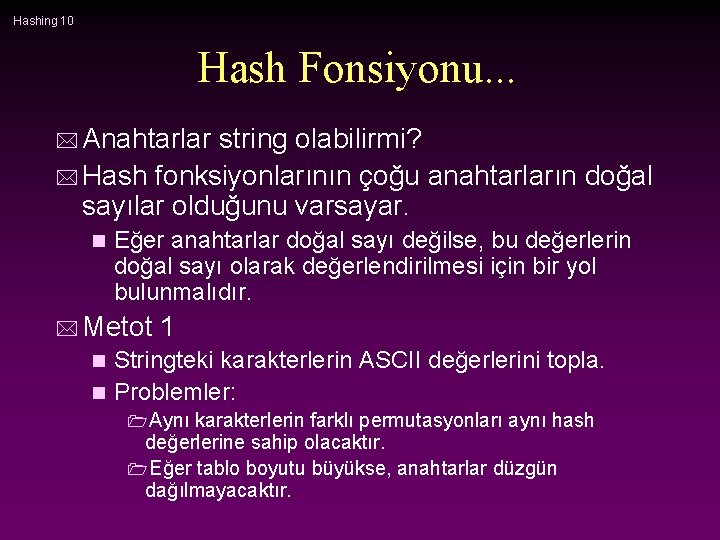 Hashing 10

Hash Fonsiyonu...

Anahtarlar string olabilirmi?

Hash fonksiyonlarının çoğu anahtarların doğal sayılar olduğunu varsayar.

Eğer anahtarlar doğal sayı değilse, bu değerlerin doğal sayı olarak değerlendirilmesi için bir yol bulunmalıdır.

Metot 1

Stringteki karakterlerin ASCII değerlerini topla.

Problemler:

Aynı karakterlerin farklı permutasyonları aynı hash değerlerine sahip olacaktır.

Eğer tablo boyutu büyükse, anahtarlar düzgün dağılmayacaktır.